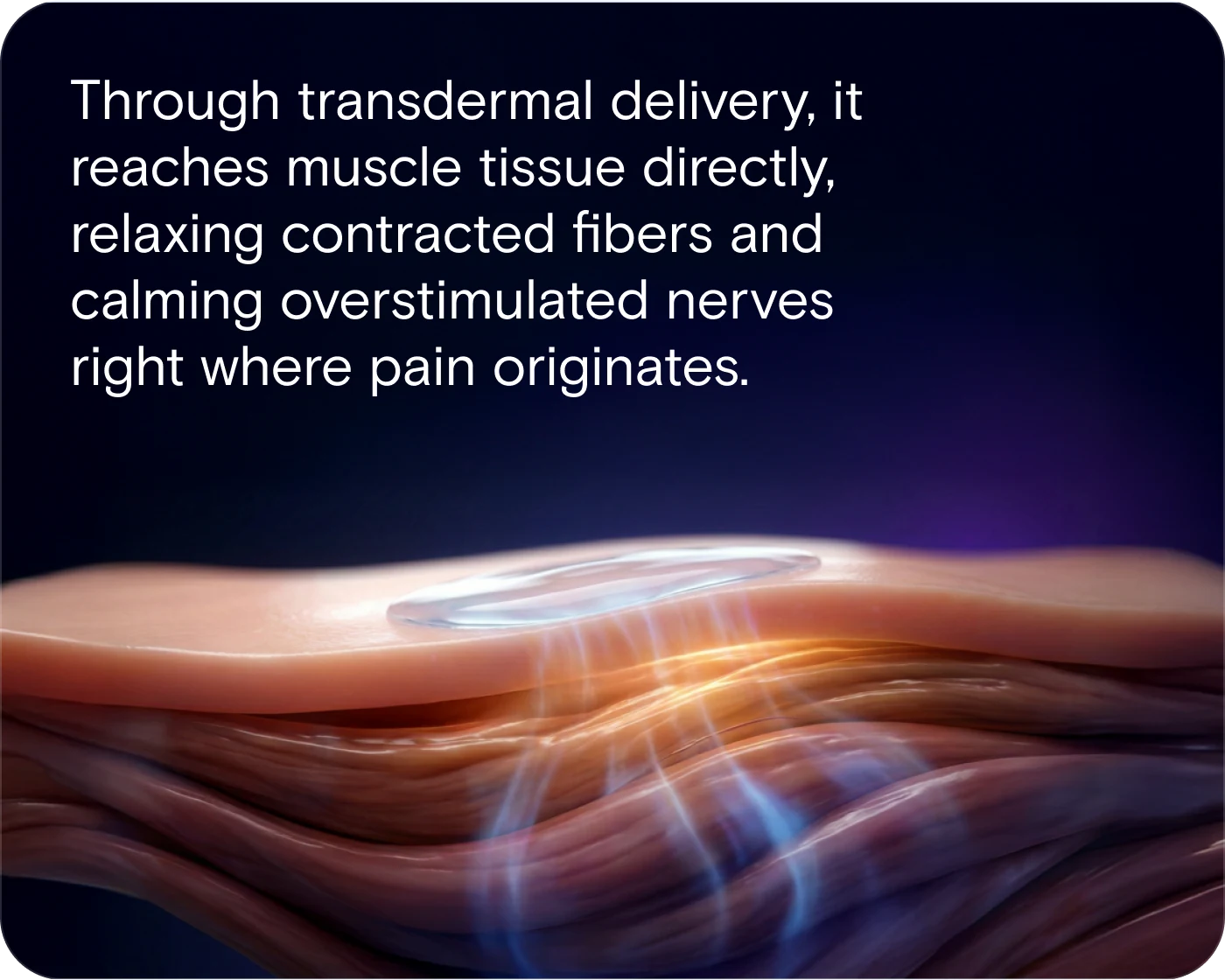 Through transdermal delivery, it reaches muscle tissue directly, relaxing contracted fibers and calming overstimulated nerves right where pain originates.